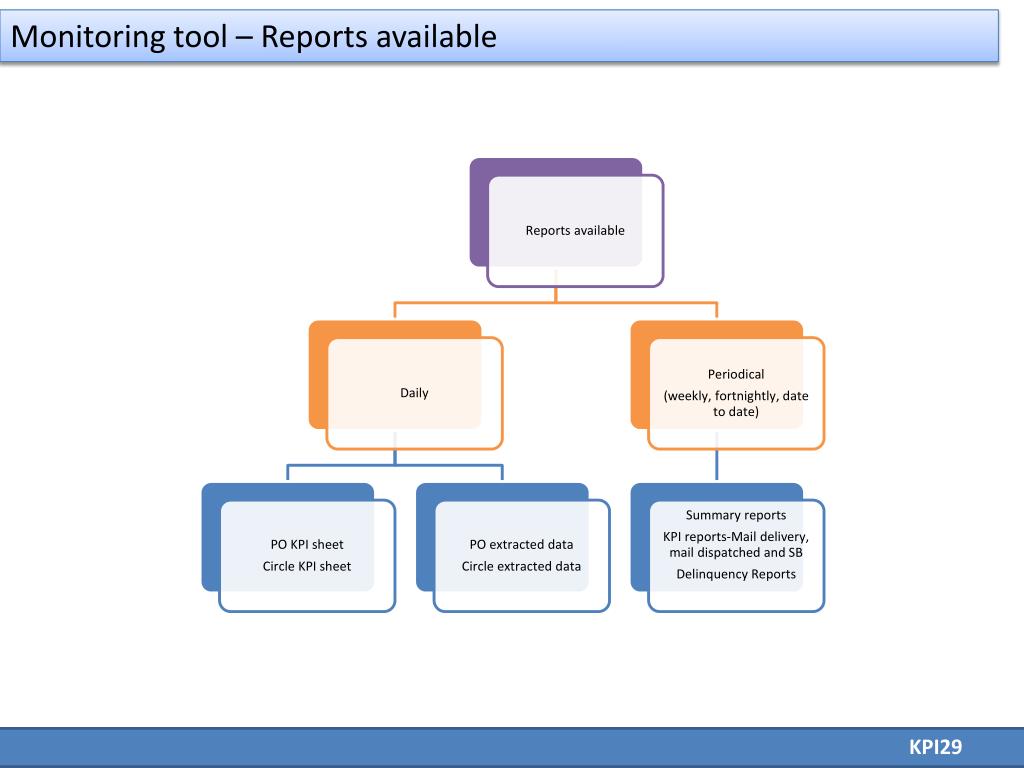 Monitoring tool – Reports available

Reports available

Daily

Periodical
(weekly, fortnightly, date to date)

PO KPI sheet
Circle KPI sheet

PO extracted data
Circle extracted data

Summary reports
KPI reports-Mail delivery, mail dispatched and SB
Delinquency Reports

KPI29